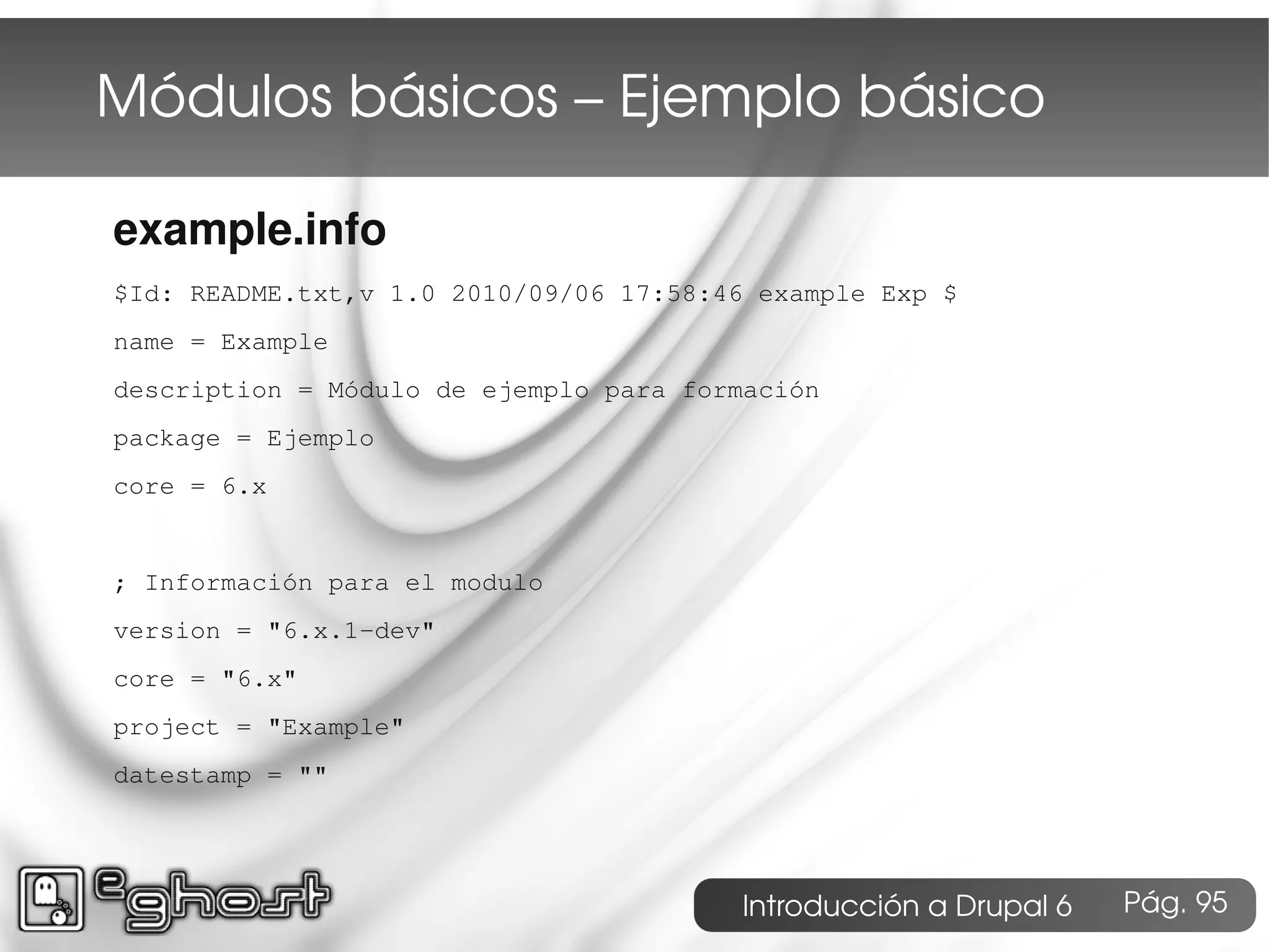 Módulos básicos – Ejemplo básico

example.info

$Id: README.txt,v 1.0 2010/09/06 17:58:46 example Exp $

name = Example

description = Módulo de ejemplo para formación

package = Ejemplo

core = 6.x

; Información para el modulo

version = "6.x.1-dev"

core = "6.x"

project = "Example"

datestamp = ""

eghost

Introducción a Drupal 6 Pág. 95